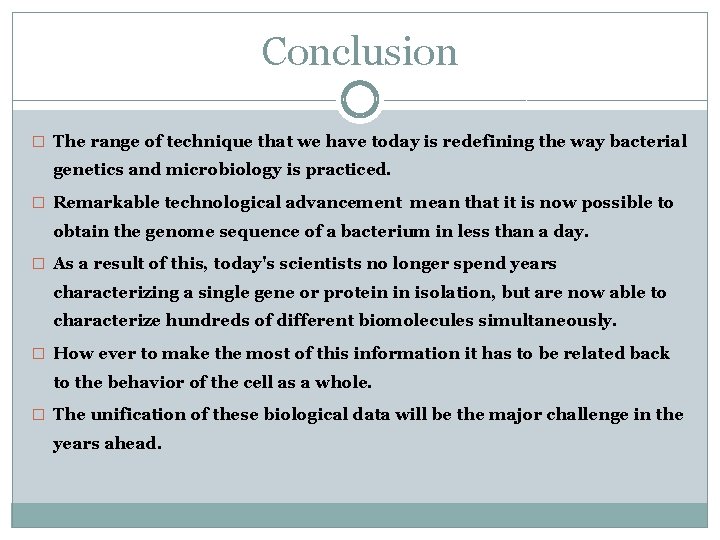 Conclusion

□ The range of technique that we have today is redefining the way bacterial genetics and microbiology is practiced.

□ Remarkable technological advancement mean that it is now possible to obtain the genome sequence of a bacterium in less than a day.

□ As a result of this, today's scientists no longer spend years characterizing a single gene or protein in isolation, but are now able to characterize hundreds of different biomolecules simultaneously.

□ How ever to make the most of this information it has to be related back to the behavior of the cell as a whole.

□ The unification of these biological data will be the major challenge in the years ahead.